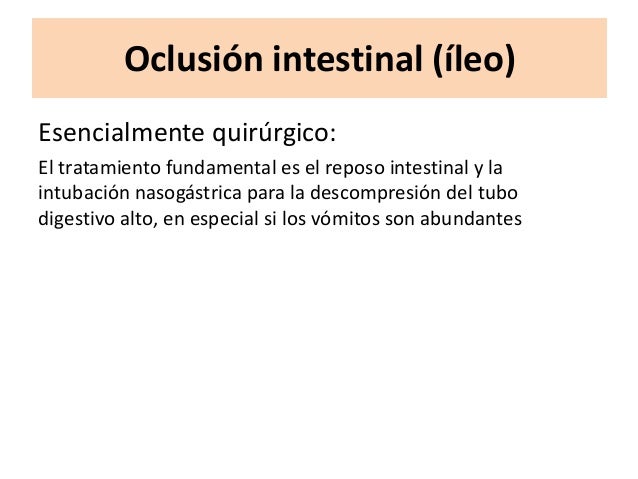 Oclusión intestinal (íleo)

Esencialmente quirúrgico:

El tratamiento fundamental es el reposo intestinal y la intubación nasogástrica para la descompresión del tubo digestivo alto, en especial si los vómitos son abundantes